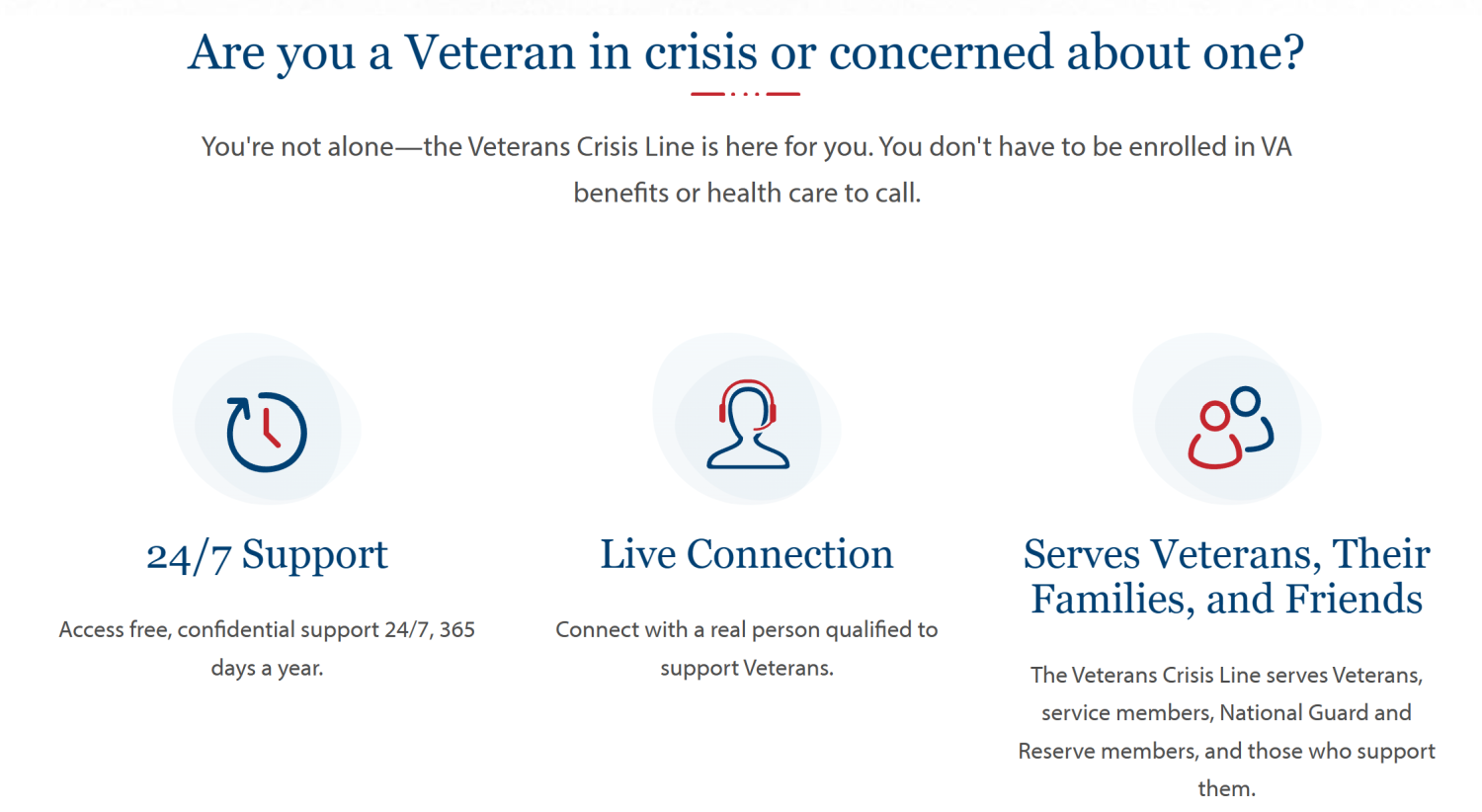 Are you a Veteran in crisis or concerned about one?

You're not alone—the Veterans Crisis Line is here for you. You don't have to be enrolled in VA benefits or health care to call.

24/7 Support

Access free, confidential support 24/7, 365 days a year.

Live Connection

Connect with a real person qualified to support Veterans.

Serves Veterans, Their Families, and Friends

The Veterans Crisis Line serves Veterans, service members, National Guard and Reserve members, and those who support them.